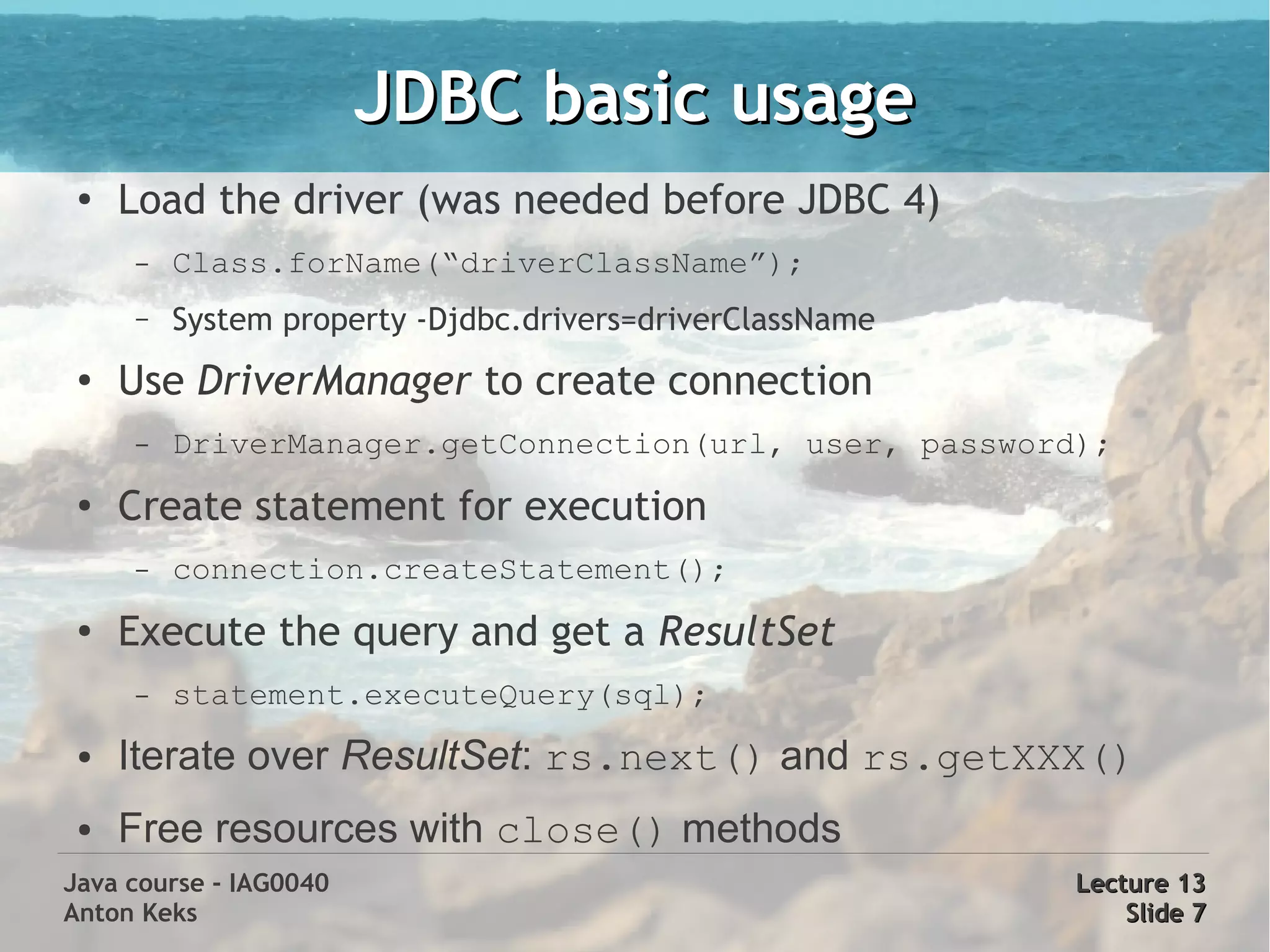 JDBC basic usage

• Load the driver (was needed before JDBC 4)
  – Class.forName(“driverClassName”);
  – System property -Djdbc.drivers=driverClassName
• Use DriverManager to create connection
  – DriverManager.getConnection(url, user, password);
• Create statement for execution
  – connection.createStatement();
• Execute the query and get a ResultSet
  – statement.executeQuery(sql);
• Iterate over ResultSet: rs.next() and rs.getXXX()
• Free resources with close() methods

Java course - IAG0040
Anton Keks

Lecture 13
Slide 7